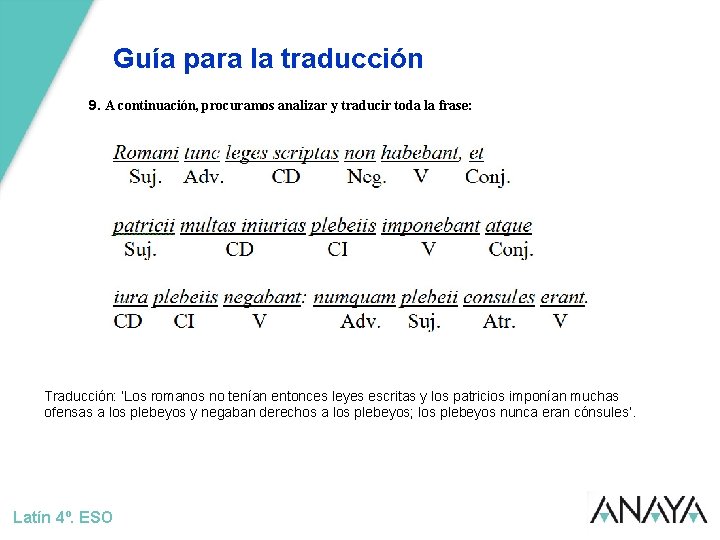 Guía para la traducción

9. A continuación, procuramos analizar y traducir toda la frase:

Romani tunc leges scriptas non habebant, et
Suj. Adv. CD Neg. V Conj.

patricii multas iniurias plebeiis imponebant atque
Suj. CD CI V Conj.

iura plebeiis negabant: numquam plebeii consules erant.
CD CI V Adv. Suj. Atr. V

Traducción: 'Los romanos no tenían entonces leyes escritas y los patricios imponían muchas ofensas a los plebeyos y negaban derechos a los plebeyos; los plebeyos nunca eran cónsules'.

Latín 4º. ESO

ANAYA